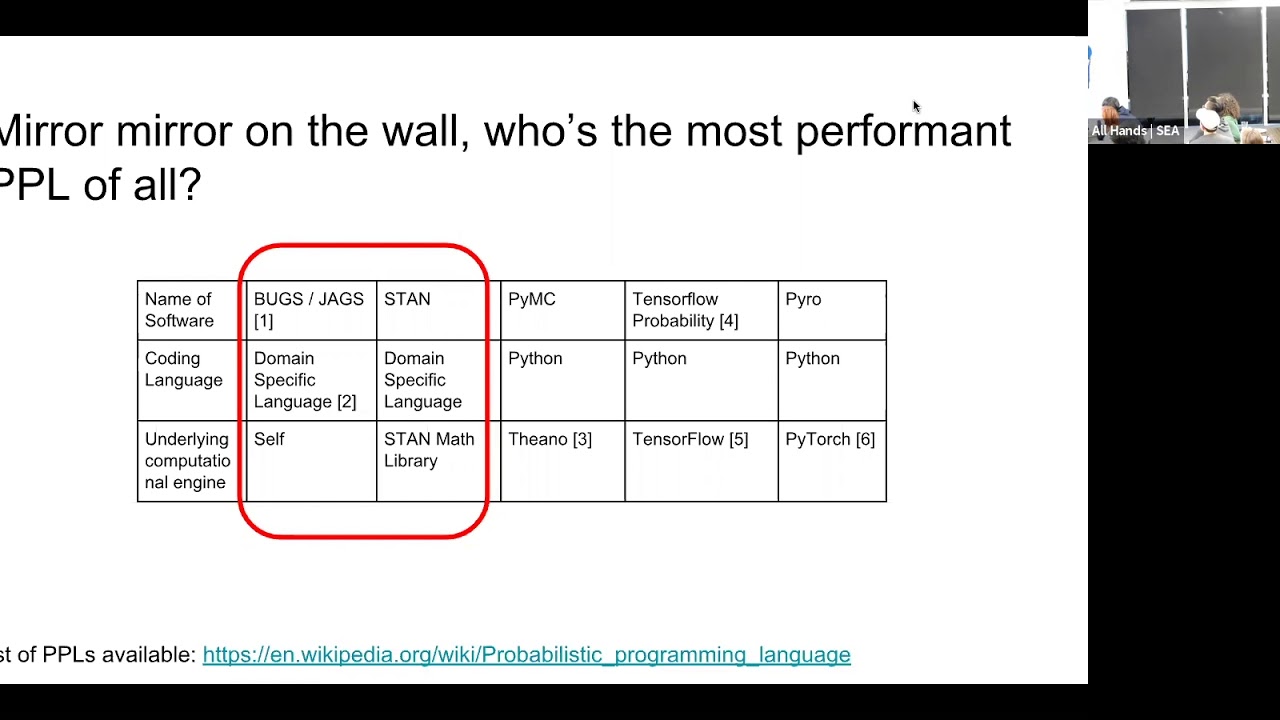 Mirror mirror on the wall, who's the most performant PPL of all?

| Name of Software | BUGS / JAGS [1] | STAN | PyMC | Tensorflow Probability [4] | Pyro |
|---|---|---|---|---|---|
| Coding Language | Domain Specific Language [2] | Domain Specific Language | Python | Python | Python |
| Underlying computational engine | Self | STAN Math Library | Theano [3] | TensorFlow [5] | PyTorch [6] |

st of PPLs available: https://en.wikipedia.org/wiki/Probabilistic_programming_language

All Hands | SEA